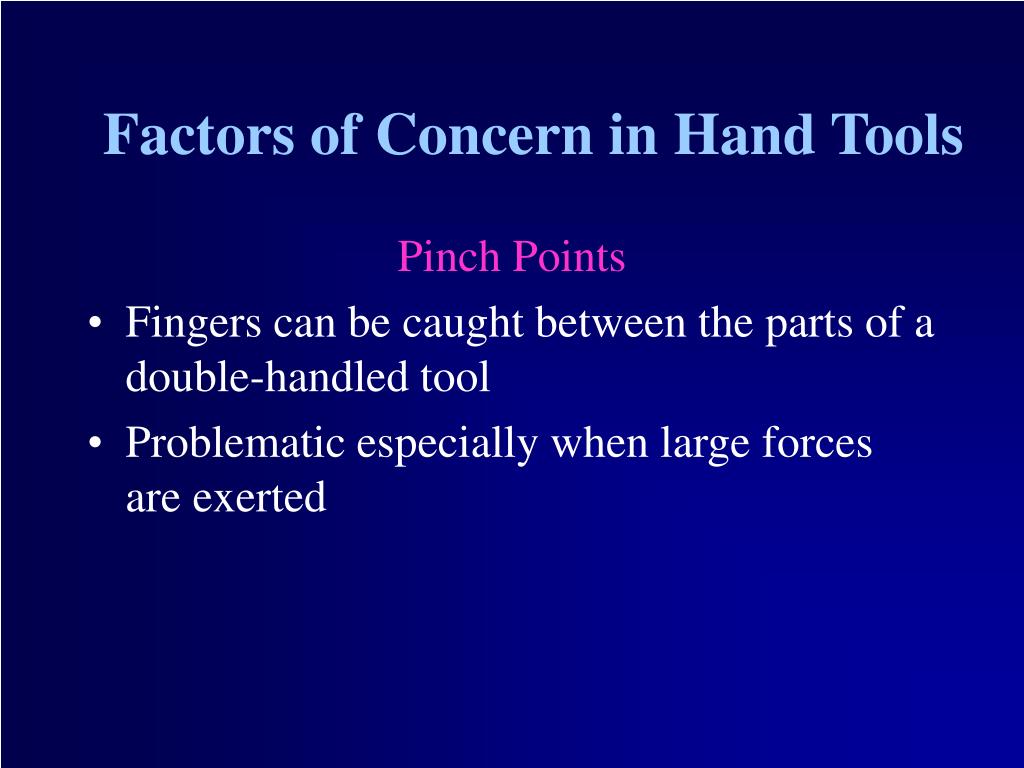 Factors of Concern in Hand Tools

Pinch Points

• Fingers can be caught between the parts of a double-handled tool

• Problematic especially when large forces are exerted